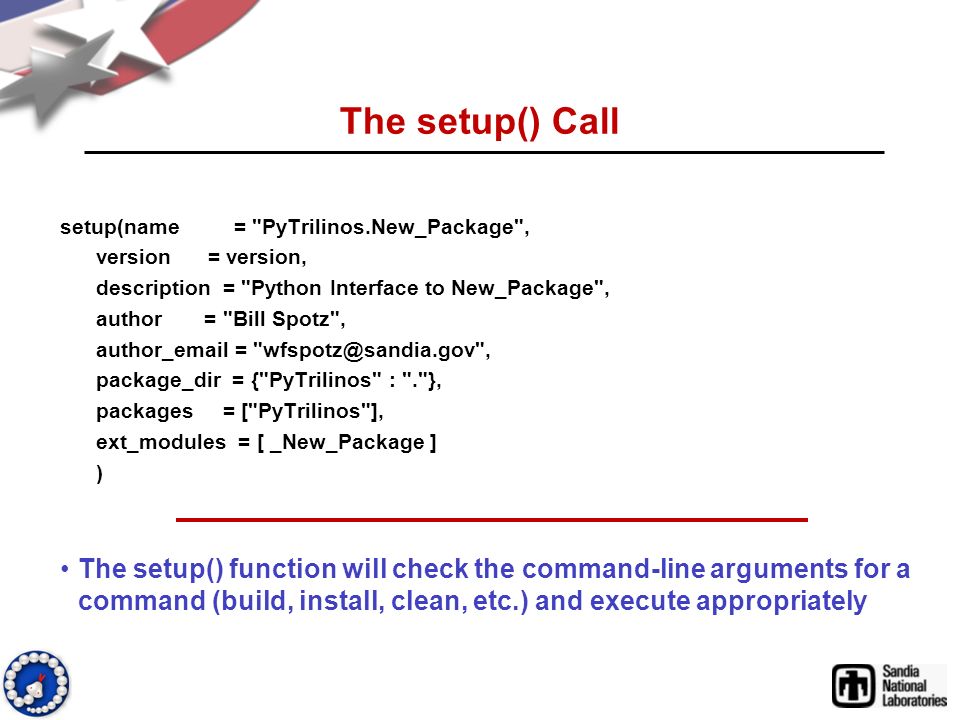 The setup() Call

setup(name = "PyTrilinos.New_Package",
version = version,
description = "Python Interface to New_Package",
author = "Bill Spotz",
author_email = "wfspotz@sandia.gov",
package_dir = {"PyTrilinos" : "."},
packages = ["PyTrilinos"],
ext_modules = [ _New_Package ]
)

• The setup() function will check the command-line arguments for a command (build, install, clean, etc.) and execute appropriately

Sandia National Laboratories